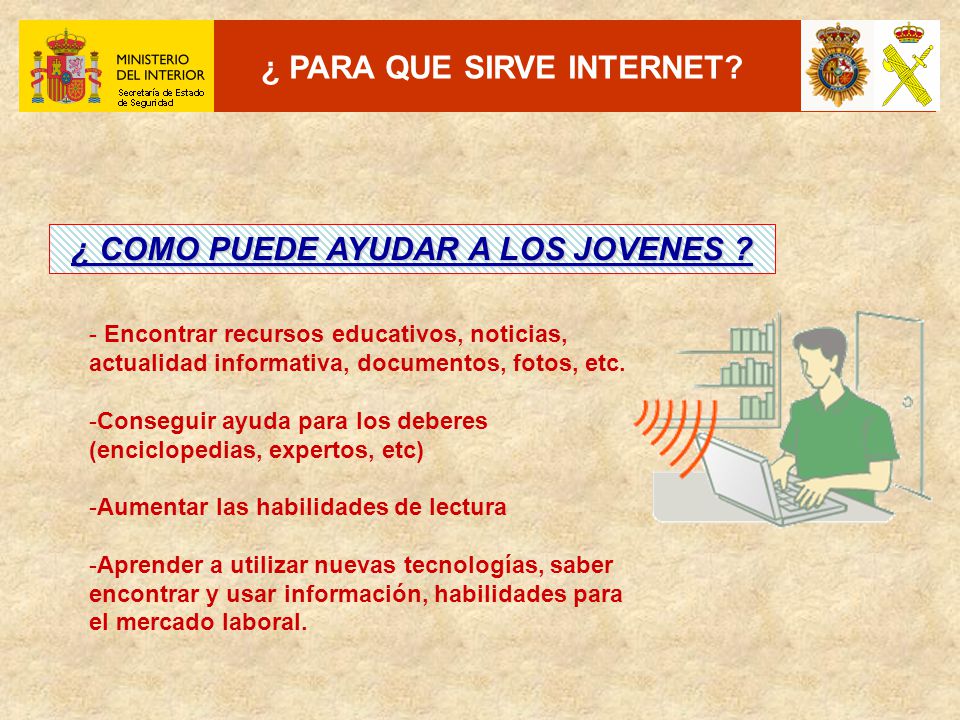 MINISTERIO DEL INTERIOR
Secretaría de Estado de Seguridad

¿ PARA QUE SIRVE INTERNET?

¿ COMO PUEDE AYUDAR A LOS JOVENES ?

- Encontrar recursos educativos, noticias, actualidad informativa, documentos, fotos, etc.

-Conseguir ayuda para los deberes (enciclopedias, expertos, etc)

-Aumentar las habilidades de lectura

-Aprender a utilizar nuevas tecnologías, saber encontrar y usar información, habilidades para el mercado laboral.